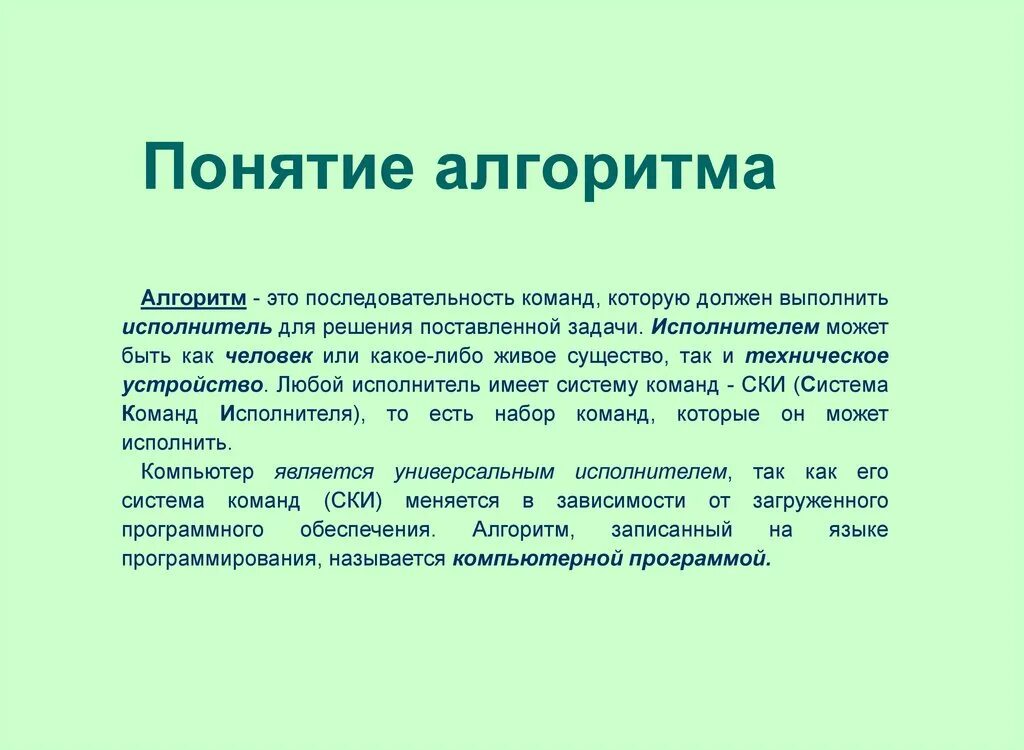 Понятие алгоритма

Алгоритм - это последовательность команд, которую должен выполнить исполнитель для решения поставленной задачи. Исполнителем может быть как человек или какое-либо живое существо, так и техническое устройство. Любой исполнитель имеет систему команд - СКИ (Система Команд Исполнителя), то есть набор команд, которые он может исполнить.

Компьютер является универсальным исполнителем, так как его система команд (СКИ) меняется в зависимости от загруженного программного обеспечения. Алгоритм, записанный на языке программирования, называется компьютерной программой.